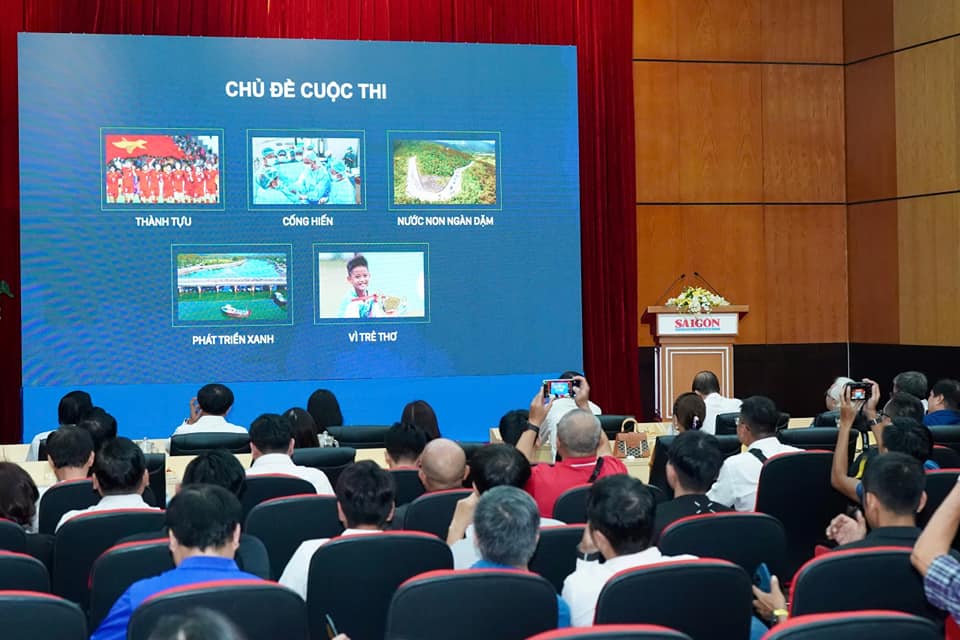 CHỦ ĐỀ CUỘC THI

THÀNH TỰU

CỐNG HIẾN

NƯỚC NON NGÀN DẶM

PHÁT TRIỂN XANH

VÌ TRẺ THƠ

SAIGON